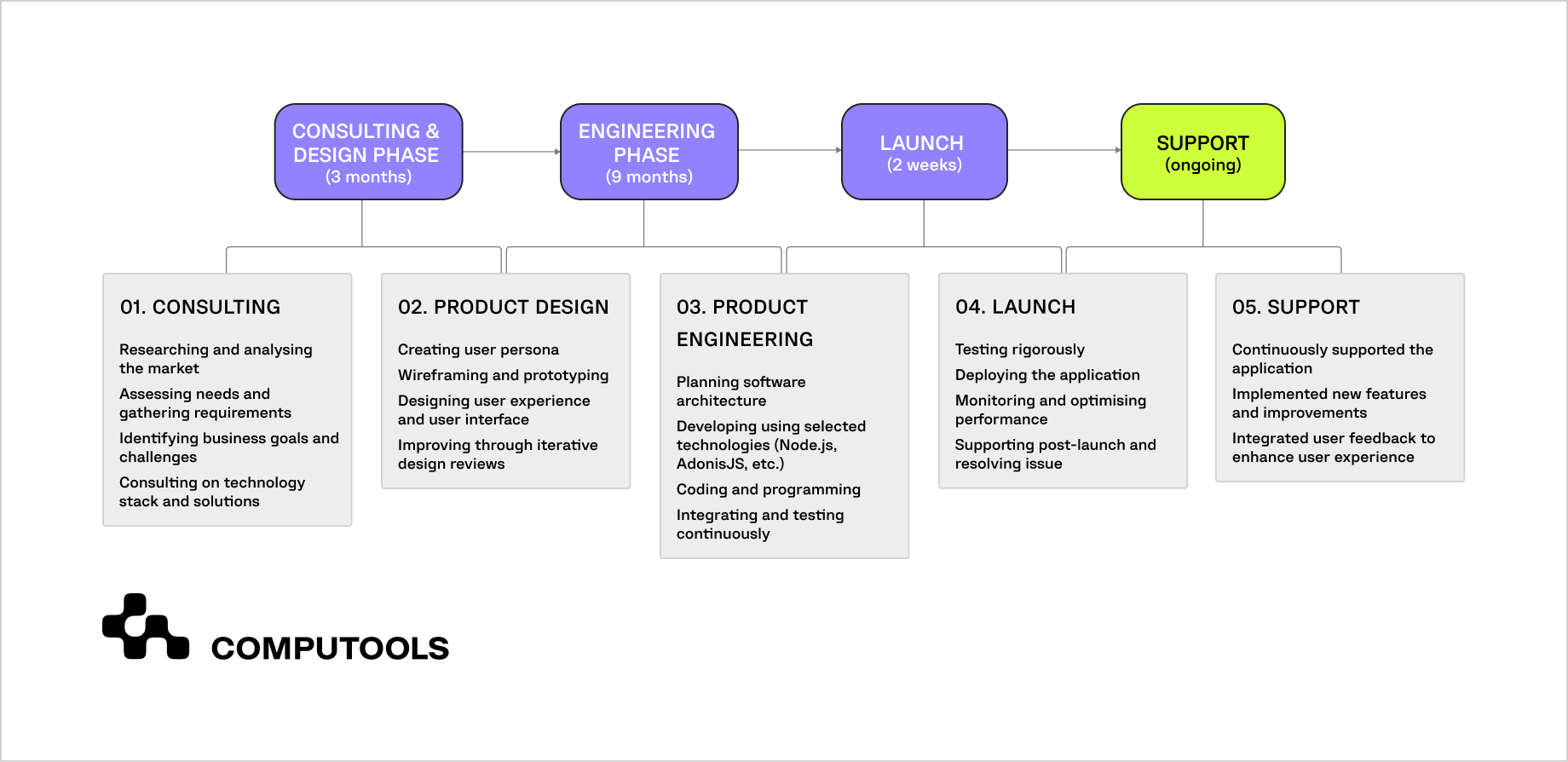 CONSULTING & DESIGN PHASE
(3 months)

ENGINEERING PHASE
(9 months)

LAUNCH
(2 weeks)

SUPPORT
(ongoing)

01. CONSULTING

Researching and analysing the market

Assessing needs and gathering requirements

Identifying business goals and challenges

Consulting on technology stack and solutions

02. PRODUCT DESIGN

Creating user persona

Wireframing and prototyping

Designing user experience and user interface

Improving through iterative design reviews

03. PRODUCT ENGINEERING

Planning software architecture

Developing using selected technologies (Node.js, AdonisJS, etc.)

Coding and programming

Integrating and testing continuously

04. LAUNCH

Testing rigorously

Deploying the application

Monitoring and optimising performance

Supporting post-launch and resolving issue

05. SUPPORT

Continuously supported the application

Implemented new features and improvements

Integrated user feedback to enhance user experience

COMPUTOOLS